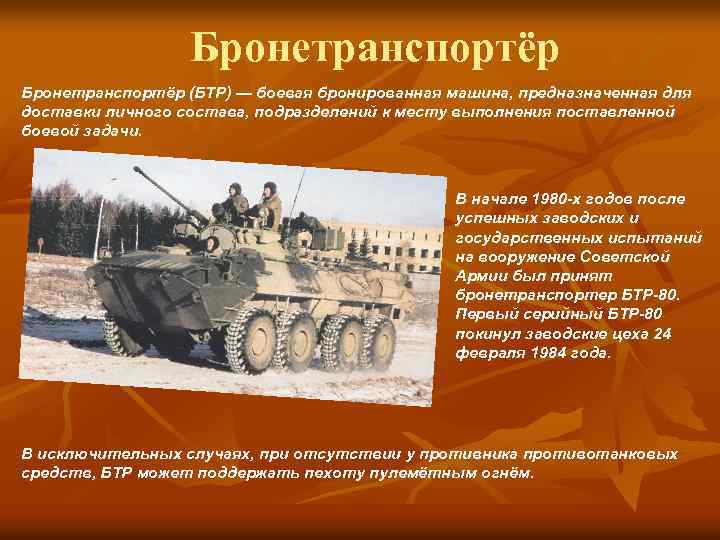 Бронетранспортёр

Бронетранспортёр (БТР) — боевая бронированная машина, предназначенная для доставки личного состава, подразделений к месту выполнения поставленной боевой задачи.

В начале 1980-х годов после успешных заводских и государственных испытаний на вооружение Советской Армии был принят бронетранспортер БТР-80. Первый серийный БТР-80 покинул заводские цеха 24 февраля 1984 года.

В исключительных случаях, при отсутствии у противника противотанковых средств, БТР может поддержать пехоту пулемётным огнём.